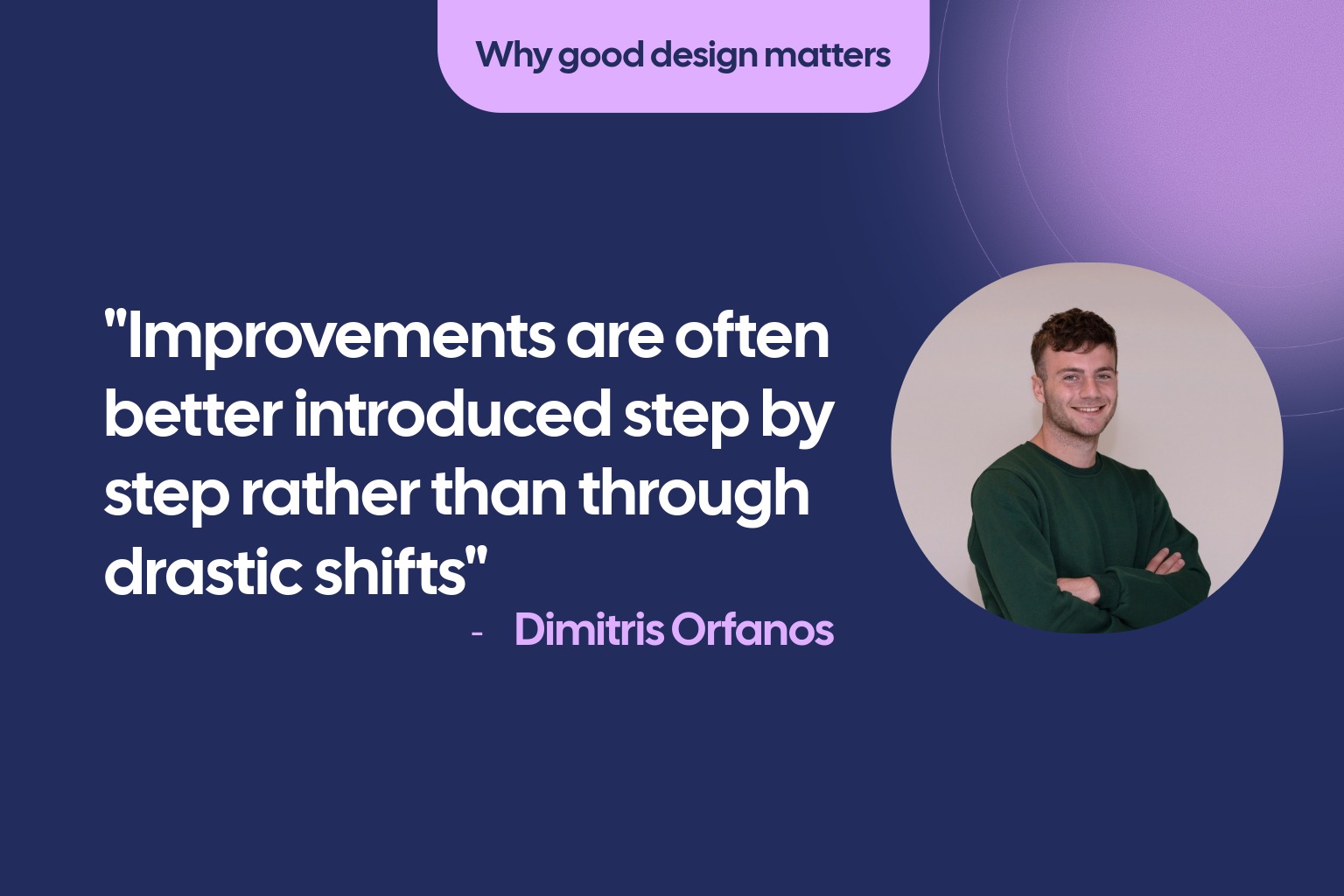 Why good design matters

"Improvements are often better introduced step by step rather than through drastic shifts"

- Dimitris Orfanos